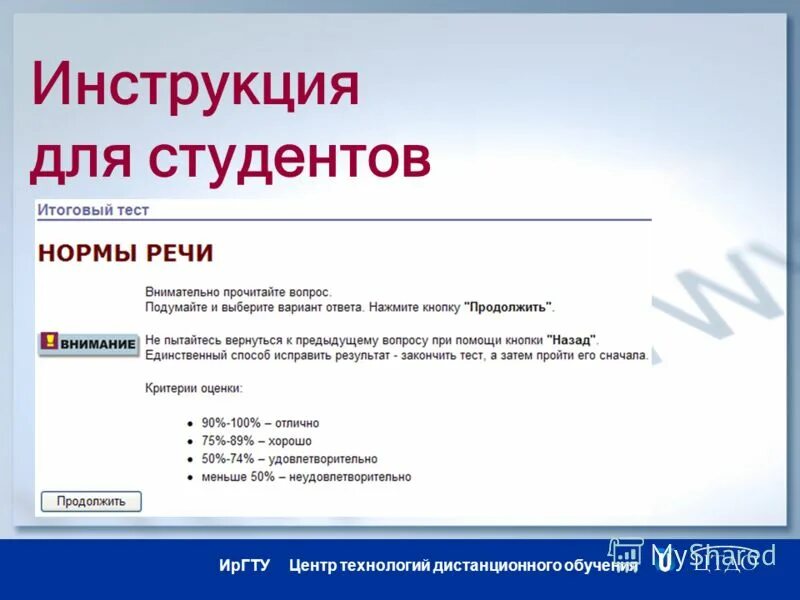 Инструкция для студентов

Итоговый тест

НОРМЫ РЕЧИ

Внимательно прочитайте вопрос.
Подумайте и выберите вариант ответа. Нажмите кнопку "Продолжить".

ВНИМАНИЕ

Не пытайтесь вернуться к предыдущему вопросу при помощи кнопки "Назад".
Единственный способ исправить результат - закончить тест, а затем пройти его сначала.

Критерии оценки:

- 90%-100% – отлично
- 75%-89% – хорошо
- 50%-74% – удовлетворительно
- меньше 50% – неудовлетворительно

Продолжить

ИрГТУ Центр технологий дистанционного обучения

MyShared